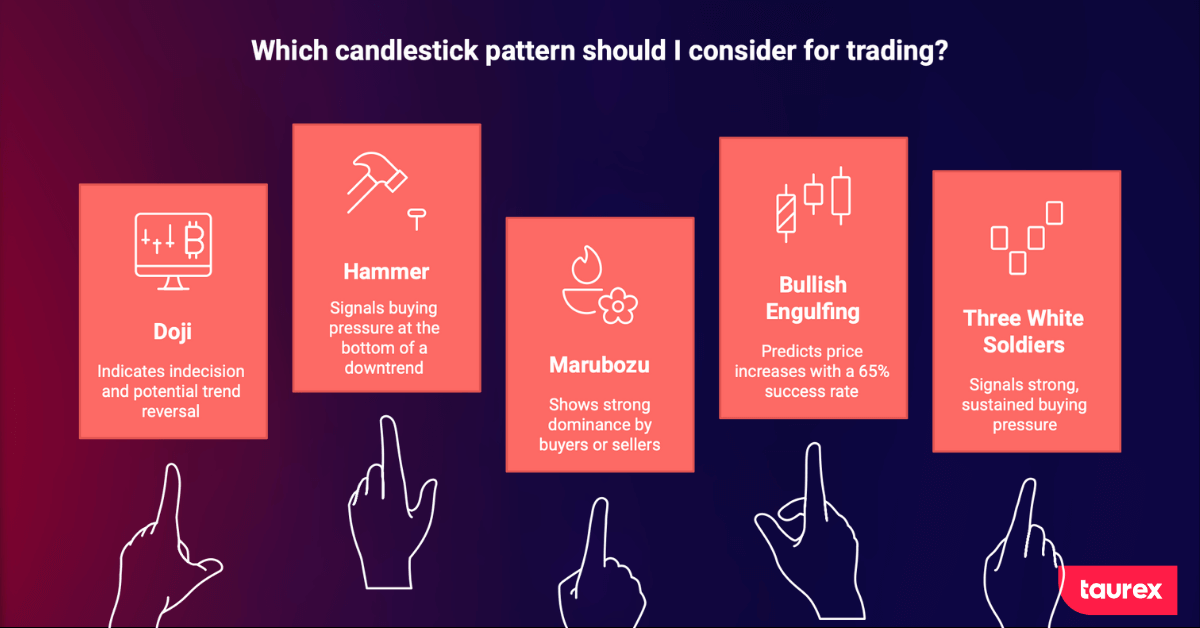 Which candlestick pattern should I consider for trading?

Doji

Indicates indecision and potential trend reversal

Hammer

Signals buying pressure at the bottom of a downtrend

Marubozu

Shows strong dominance by buyers or sellers

Bullish Engulfing

Predicts price increases with a 65% success rate

Three White Soldiers

Signals strong, sustained buying pressure

taurex